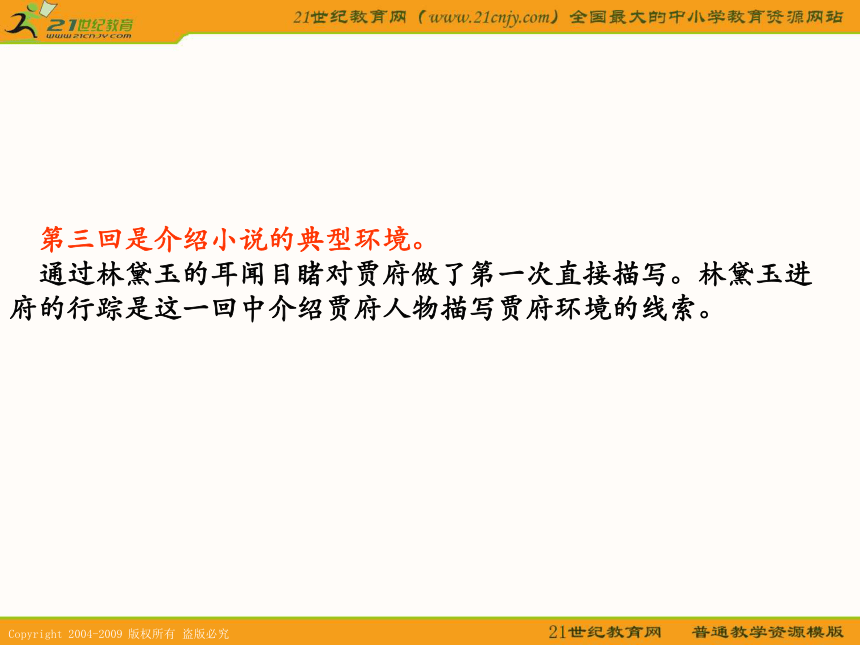 21世纪教育
www.21cnjy.com

21世纪教育网（www.21cnjy.com）全国最大的中小学教育资源网站

第三回是介绍小说的典型环境。

通过林黛玉的耳闻目睹对贾府做了第一次直接描写。林黛玉进府的行踪是这一回中介绍贾府人物描写贾府环境的线索。

Copyright 2004-2009 版权所有 盗版必究

21世纪教育网　普通教学资源模版